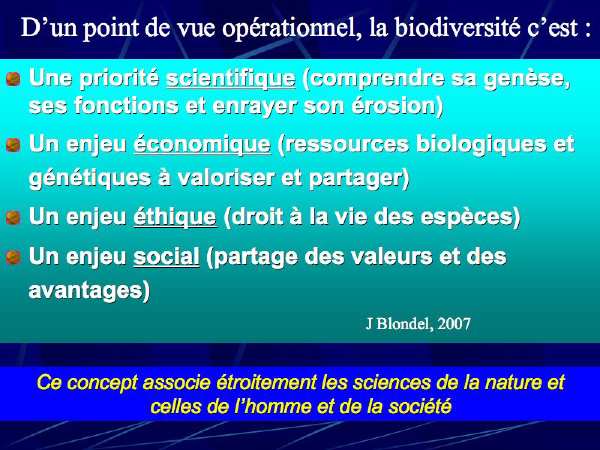 D’un point de vue opérationnel, la biodiversité c’est :

Une priorité scientifique (comprendre sa genèse, ses fonctions et enrayer son érosion)

Un enjeu économique (ressources biologiques et génétiques à valoriser et partager)

Un enjeu éthique (droit à la vie des espèces)

Un enjeu social (partage des valeurs et des avantages)

J Blondel, 2007

Ce concept associe étroitement les sciences de la nature et celles de l’homme et de la société